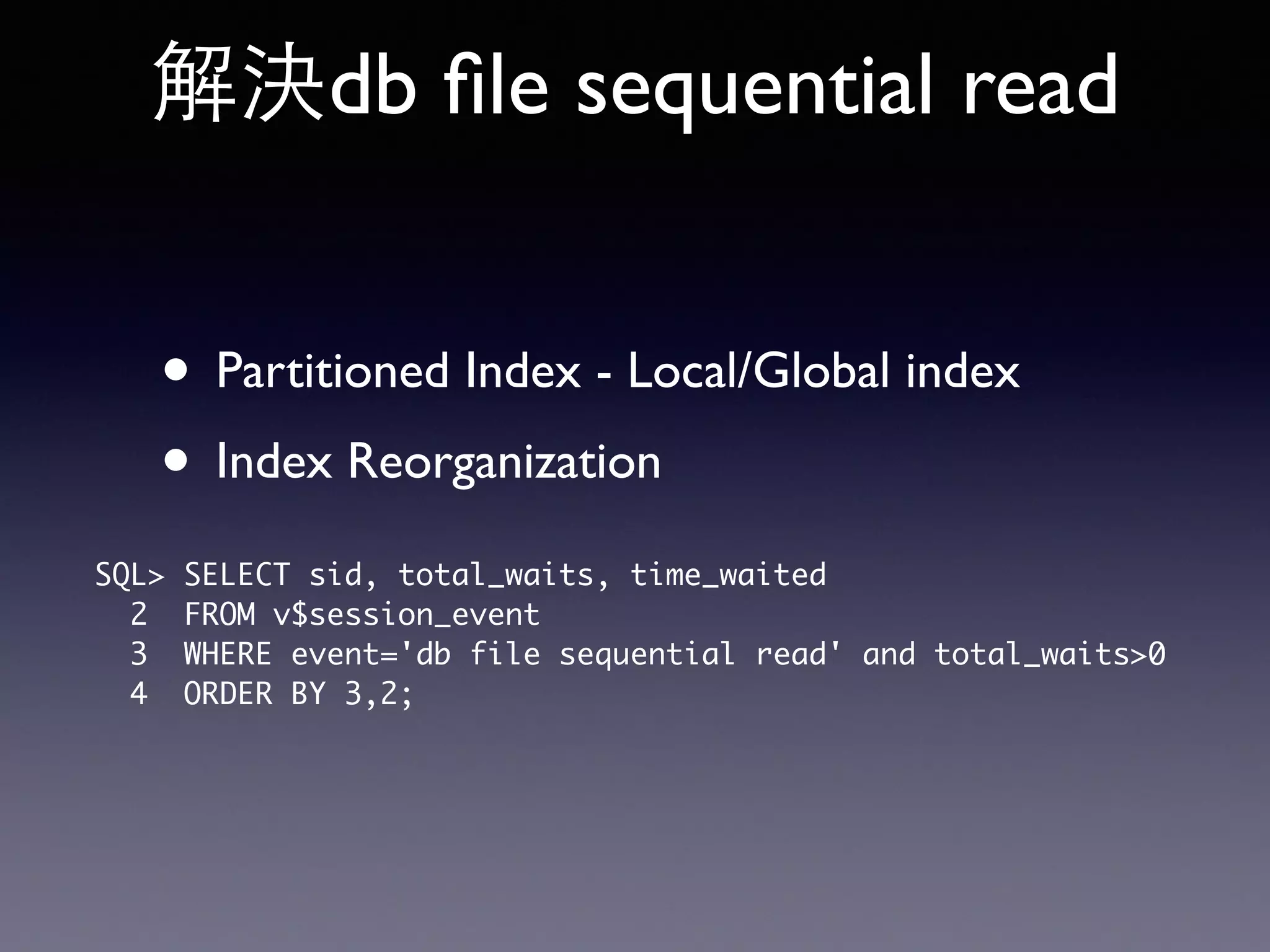 解決db file sequential read

• Partitioned Index - Local/Global index

• Index Reorganization

SQL> SELECT sid, total_waits, time_waited
  2  FROM v$session_event
  3  WHERE event='db file sequential read' and total_waits>0
  4  ORDER BY 3,2;